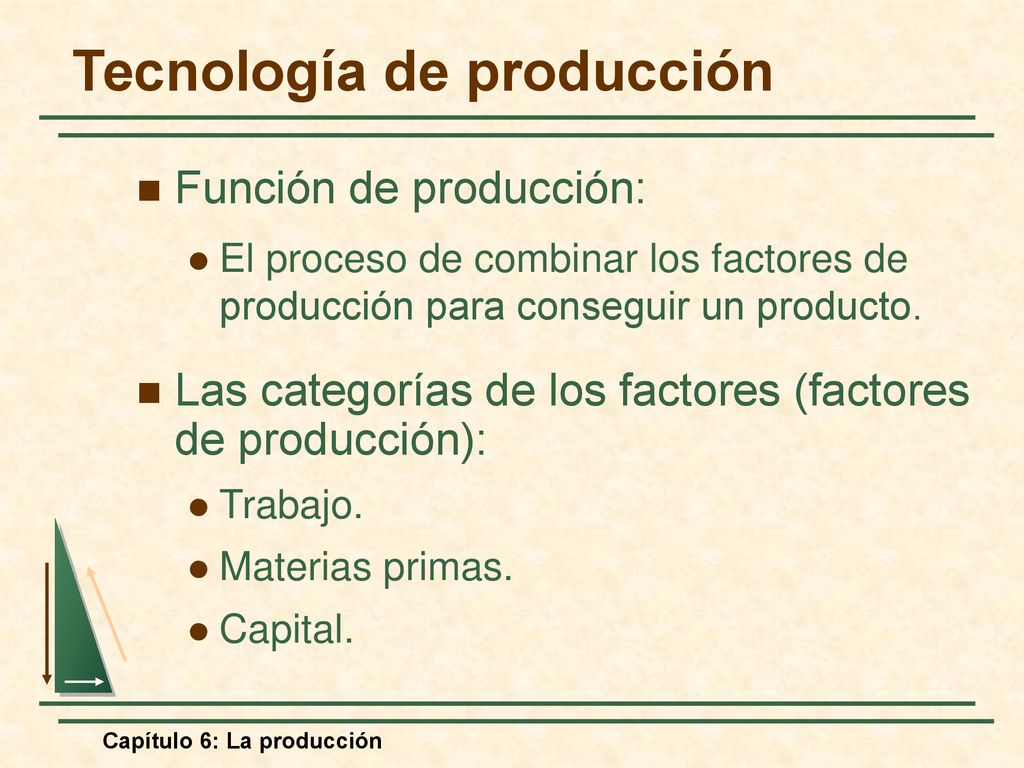 Tecnología de producción

Función de producción:

El proceso de combinar los factores de producción para conseguir un producto.

Las categorías de los factores (factores de producción):

Trabajo.

Materias primas.

Capital.

Capítulo 6: La producción